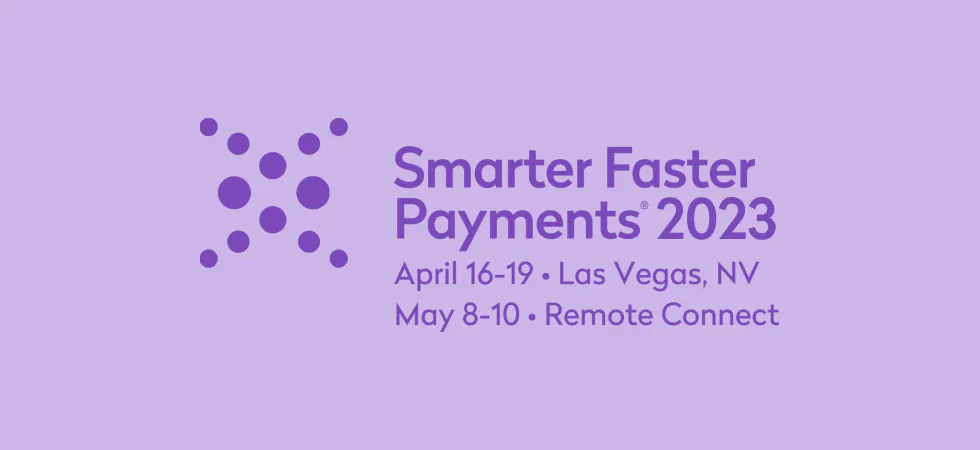 Smarter Faster Payments® 2023

April 16-19 • Las Vegas, NV
May 8-10 • Remote Connect